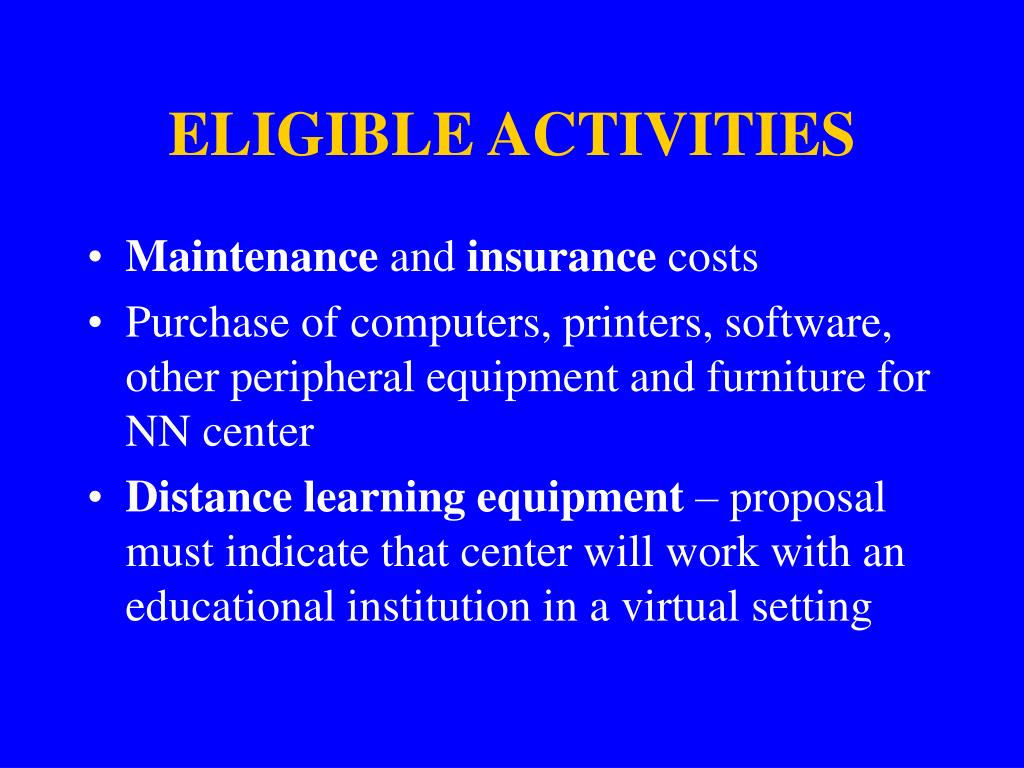 ELIGIBLE ACTIVITIES

• Maintenance and insurance costs
• Purchase of computers, printers, software, other peripheral equipment and furniture for NN center
• Distance learning equipment – proposal must indicate that center will work with an educational institution in a virtual setting